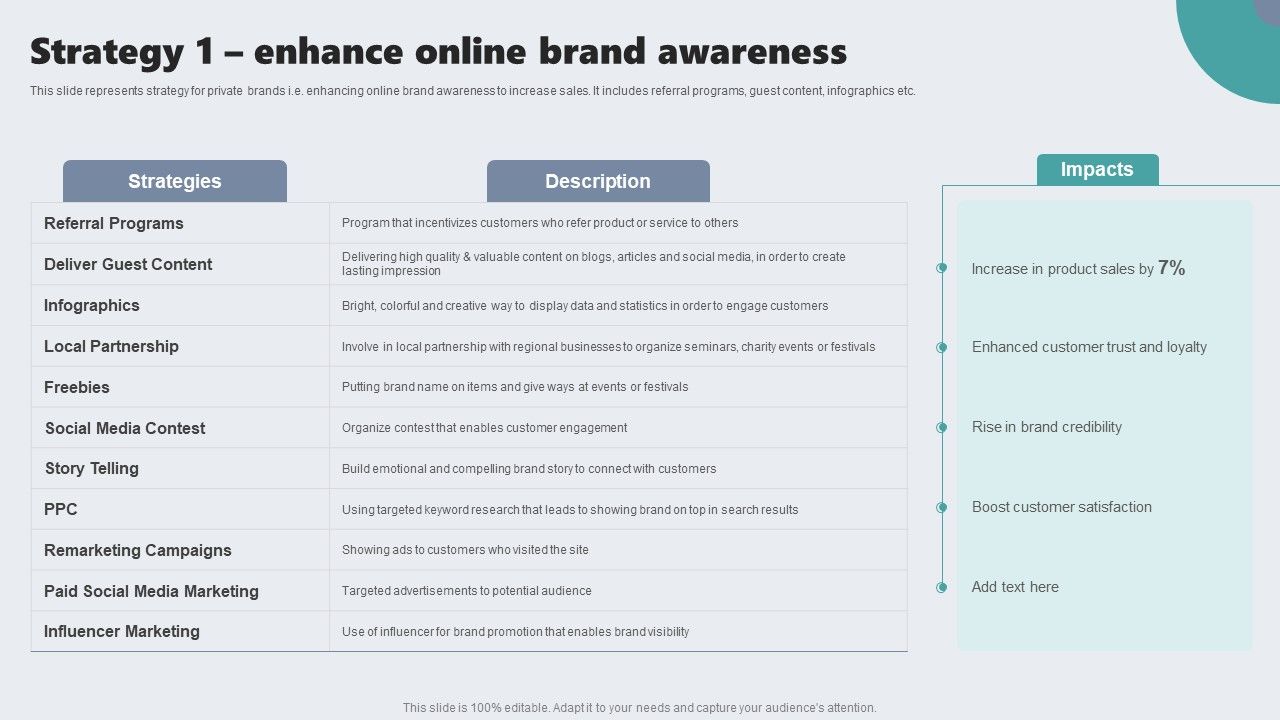 Strategy 1 – enhance online brand awareness

This slide represents strategy for private brands i.e. enhancing online brand awareness to increase sales. It includes referral programs, guest content, infographics etc.

| Strategies | Description |
|---|---|
| Referral Programs | Program that incentivizes customers who refer product or service to others |
| Deliver Guest Content | Delivering high quality & valuable content on blogs, articles and social media, in order to create lasting impression |
| Infographics | Bright, colorful and creative way to display data and statistics in order to engage customers |
| Local Partnership | Involve in local partnership with regional businesses to organize seminars, charity events or festivals |
| Freebies | Putting brand name on items and give ways at events or festivals |
| Social Media Contest | Organize contest that enables customer engagement |
| Story Telling | Build emotional and compelling brand story to connect with customers |
| PPC | Using targeted keyword research that leads to showing brand on top in search results |
| Remarketing Campaigns | Showing ads to customers who visited the site |
| Paid Social Media Marketing | Targeted advertisements to potential audience |
| Influencer Marketing | Use of influencer for brand promotion that enables brand visibility |

Impacts

Increase in product sales by 7%

Enhanced customer trust and loyalty

Rise in brand credibility

Boost customer satisfaction

Add text here

This slide is 100% editable. Adapt it to your needs and capture your audience's attention.